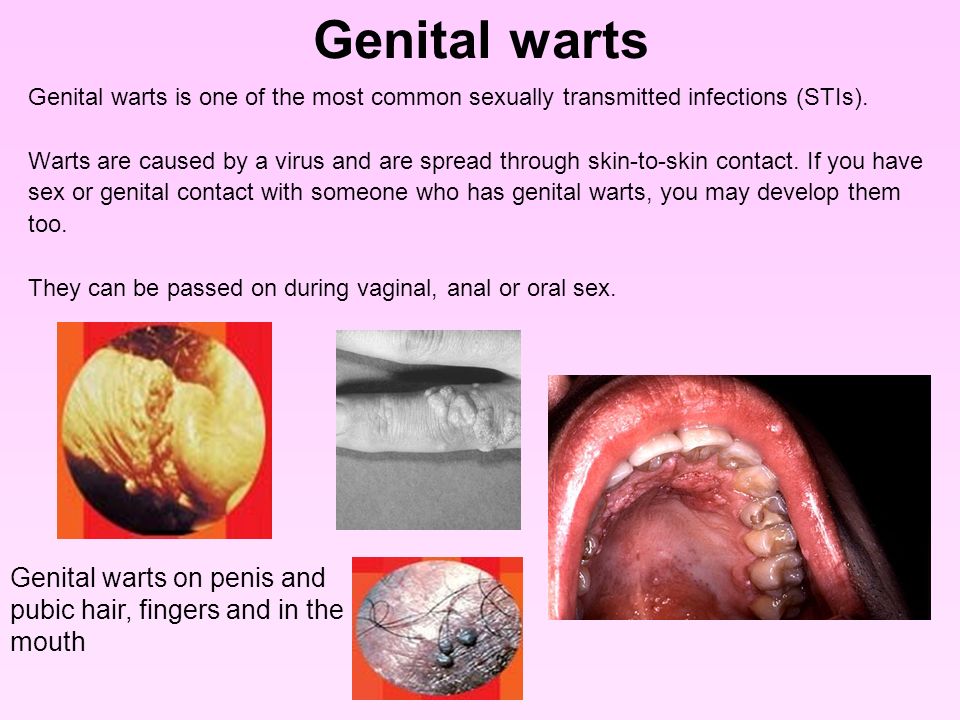 Genital warts

Genital warts is one of the most common sexually transmitted infections (STIs).

Warts are caused by a virus and are spread through skin-to-skin contact. If you have sex or genital contact with someone who has genital warts, you may develop them too.

They can be passed on during vaginal, anal or oral sex.

Genital warts on penis and pubic hair, fingers and in the mouth